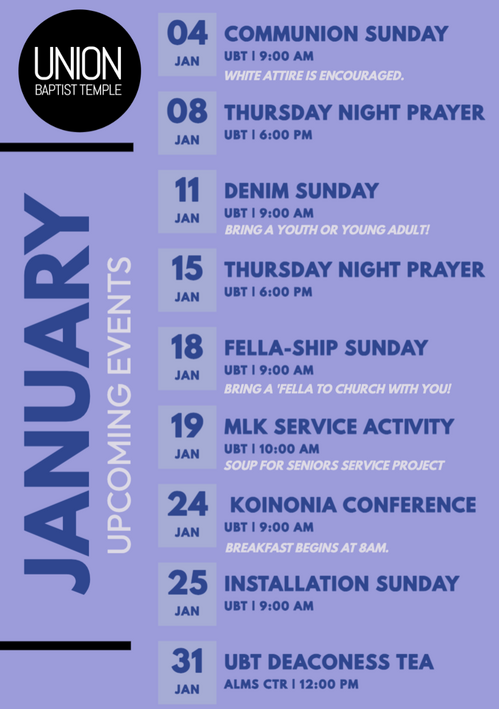 UNION
BAPTIST TEMPLE

JANUARY
UPCOMING EVENTS

04
JAN
COMMUNION SUNDAY
UBT | 9:00 AM
WHITE ATTIRE IS ENCOURAGED.

08
JAN
THURSDAY NIGHT PRAYER
UBT | 6:00 PM

11
JAN
DENIM SUNDAY
UBT | 9:00 AM
BRING A YOUTH OR YOUNG ADULT!

15
JAN
THURSDAY NIGHT PRAYER
UBT | 6:00 PM

18
JAN
FELLA-SHIP SUNDAY
UBT | 9:00 AM
BRING A 'FELLA TO CHURCH WITH YOU!

19
JAN
MLK SERVICE ACTIVITY
UBT | 10:00 AM
SOUP FOR SENIORS SERVICE PROJECT

24
JAN
KOINONIA CONFERENCE
UBT | 9:00 AM
BREAKFAST BEGINS AT 8AM.

25
JAN
INSTALLATION SUNDAY
UBT | 9:00 AM

31
JAN
UBT DEACONESS TEA
ALMS CTR | 12:00 PM